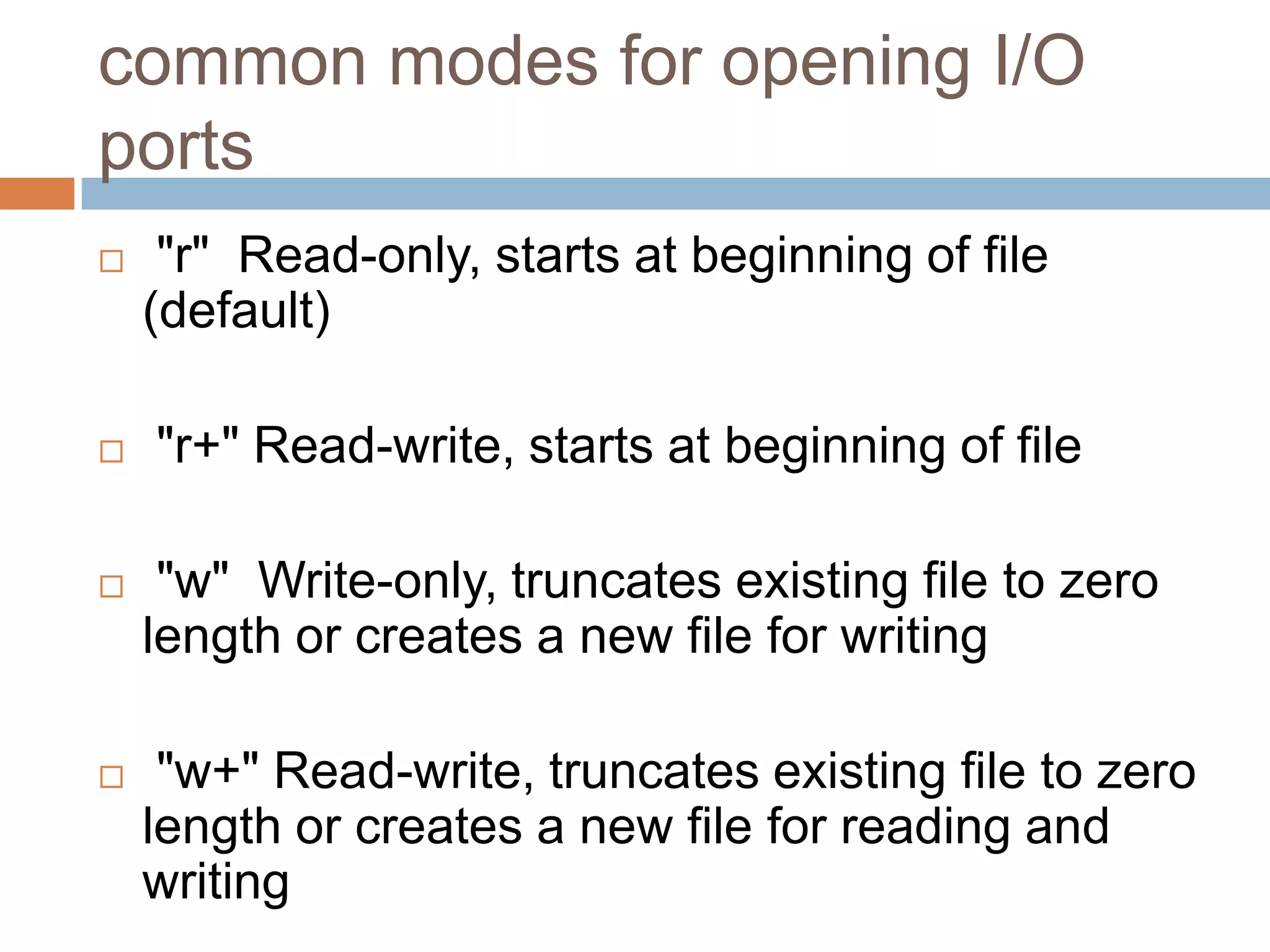 common modes for opening I/O ports

"r" Read-only, starts at beginning of file (default)

"r+" Read-write, starts at beginning of file

"w" Write-only, truncates existing file to zero length or creates a new file for writing

"w+" Read-write, truncates existing file to zero length or creates a new file for reading and writing